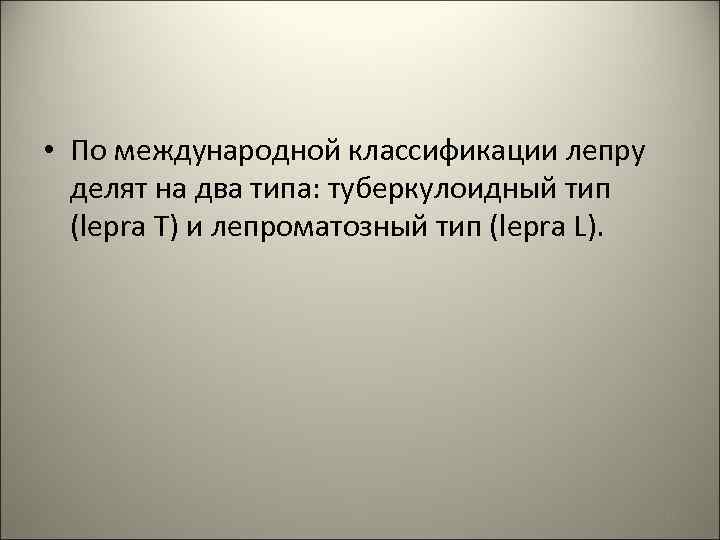 • По международной классификации лепру делят на два типа: туберкулоидный тип (lepra T) и лепроматозный тип (lepra L).